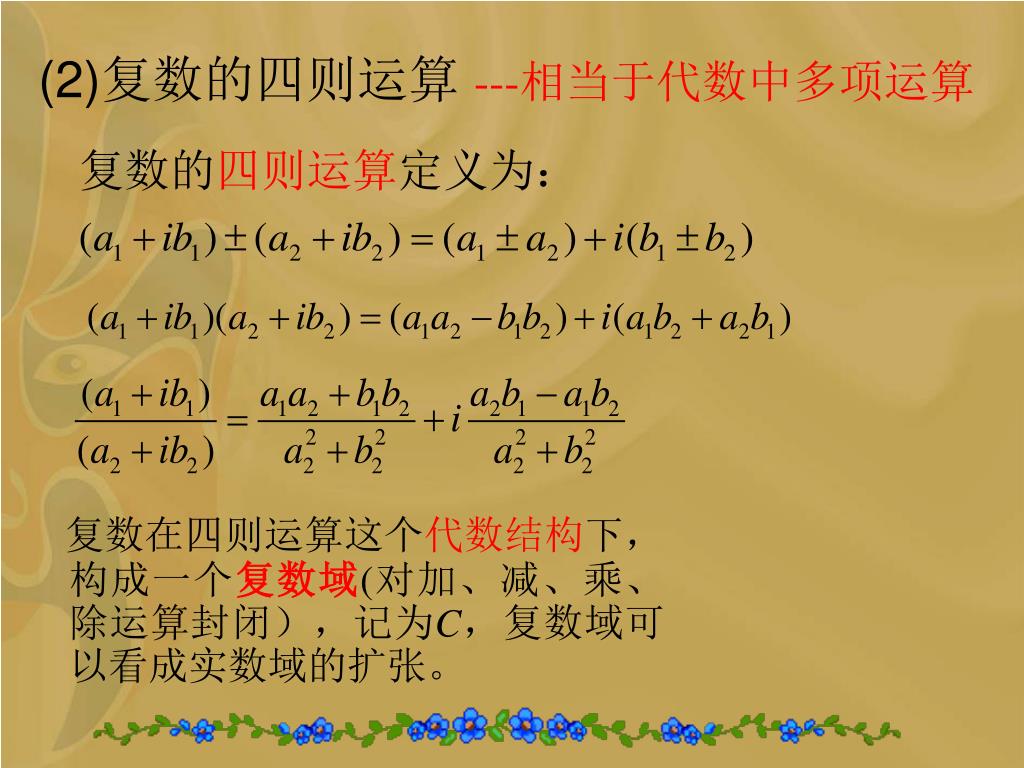 (2)复数的四则运算 ---相当于代数中多项运算

复数的四则运算定义为：

$(a_1+ib_1)\pm(a_2+ib_2)=(a_1\pm a_2)+i(b_1\pm b_2)$

$(a_1+ib_1)(a_2+ib_2)=(a_1a_2-b_1b_2)+i(a_1b_2+a_2b_1)$

$\frac{(a_1+ib_1)}{(a_2+ib_2)}=\frac{a_1a_2+b_1b_2}{a_2^2+b_2^2}+i\frac{a_2b_1-a_1b_2}{a_2^2+b_2^2}$

复数在四则运算这个代数结构下，构成一个复数域(对加、减、乘、除运算封闭），记为$C$，复数域可以看成实数域的扩张。